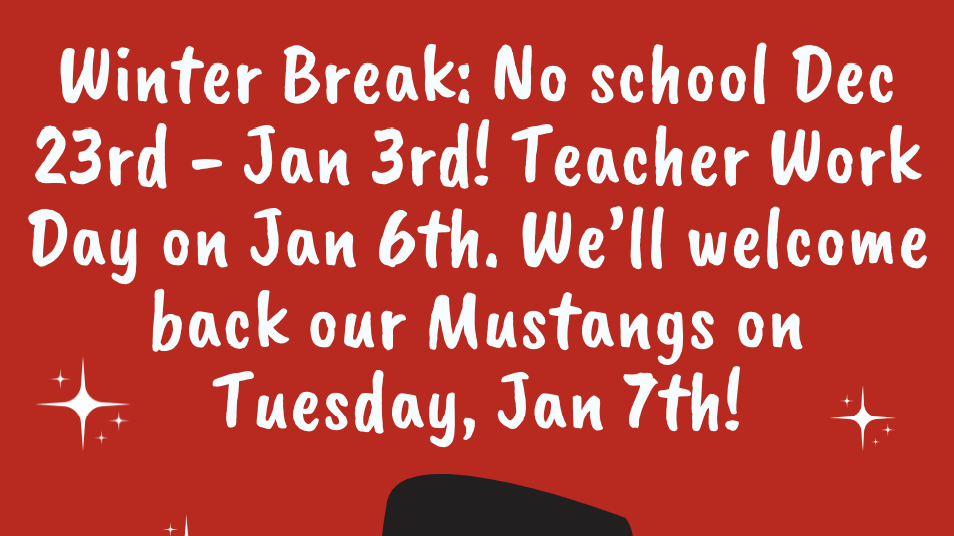 Winter Break: No school Dec 23rd - Jan 3rd! Teacher Work Day on Jan 6th. We'll welcome back our Mustangs on Tuesday, Jan 7th!